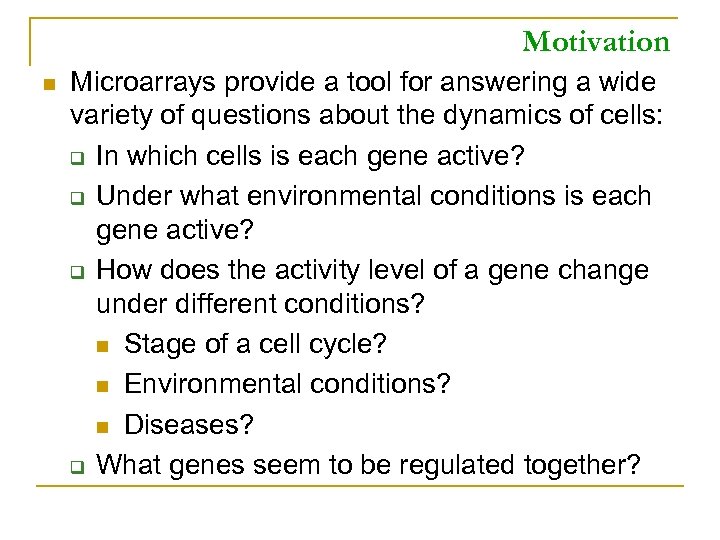 Motivation

Microarrays provide a tool for answering a wide variety of questions about the dynamics of cells:

In which cells is each gene active?

Under what environmental conditions is each gene active?

How does the activity level of a gene change under different conditions?

Stage of a cell cycle?

Environmental conditions?

Diseases?

What genes seem to be regulated together?